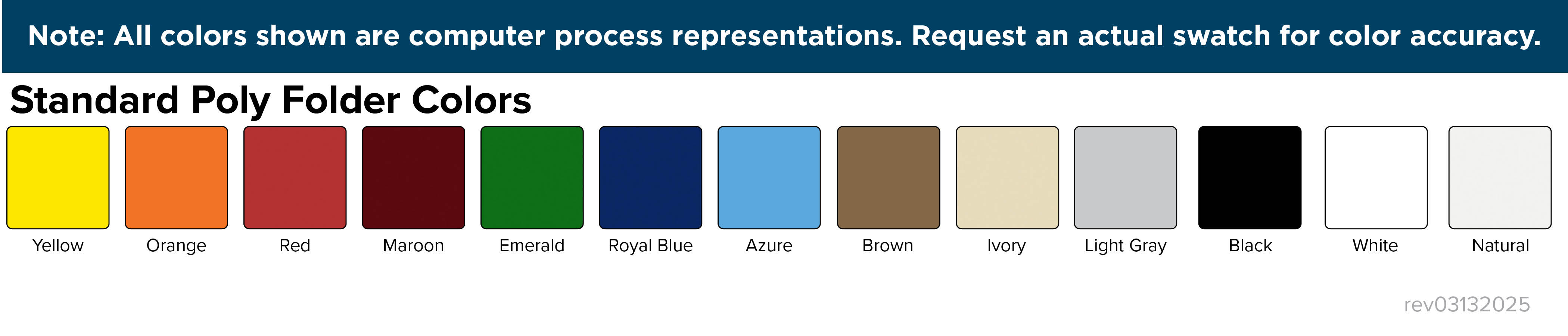 Note: All colors shown are computer process representations. Request an actual swatch for color accuracy.

Standard Poly Folder Colors

Yellow Orange Red Maroon Emerald Royal Blue Azure Brown Ivory Light Gray Black White Natural

rev03132025